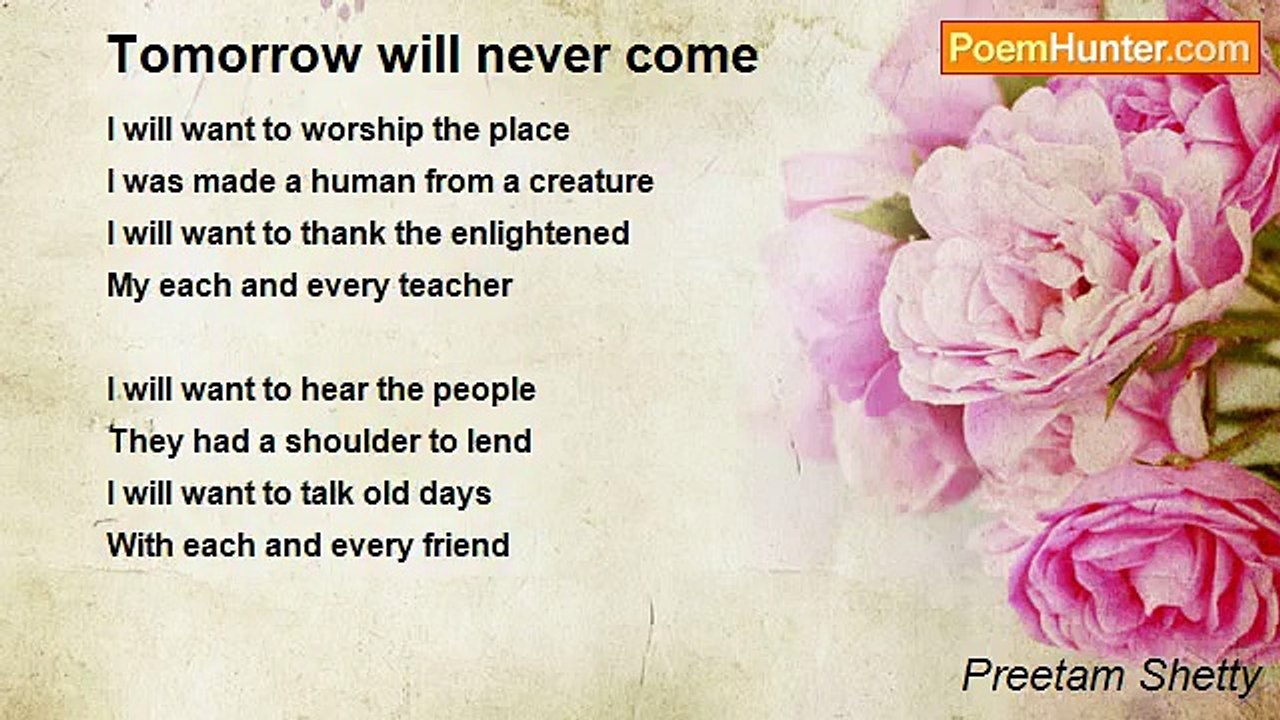 Tomorrow will never come

PoemHunter.com

I will want to worship the place
I was made a human from a creature
I will want to thank the enlightened
My each and every teacher

I will want to hear the people
They had a shoulder to lend
I will want to talk old days
With each and every friend

Preetam Shetty